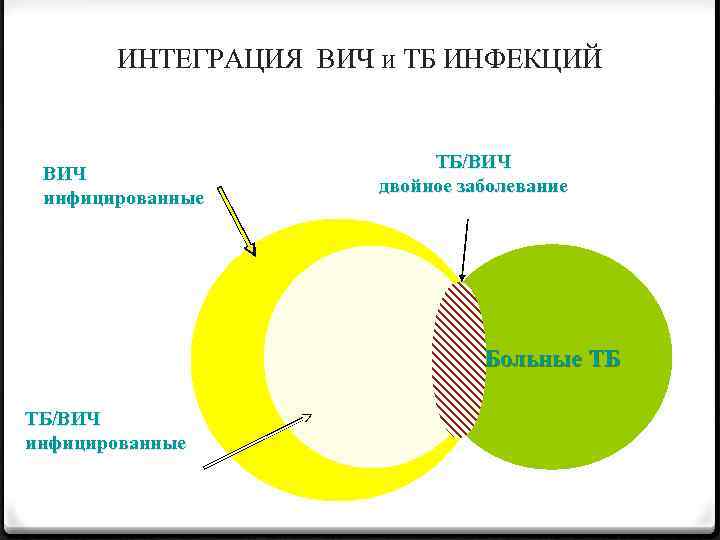 ИНТЕГРАЦИЯ ВИЧ и ТБ ИНФЕКЦИЙ

ВИЧ
инфицированные

ТБ/ВИЧ
двойное заболевание

Больные ТБ

ТБ/ВИЧ
инфицированные